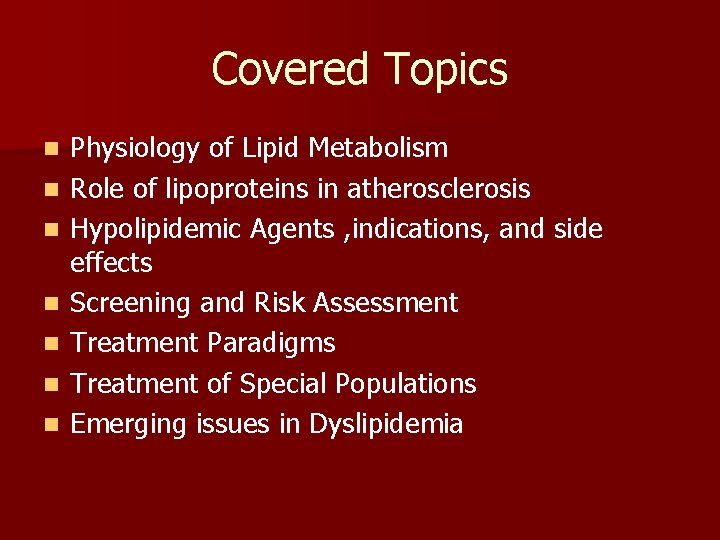 Covered Topics

- Physiology of Lipid Metabolism
- Role of lipoproteins in atherosclerosis
- Hypolipidemic Agents ,indications, and side effects
- Screening and Risk Assessment
- Treatment Paradigms
- Treatment of Special Populations
- Emerging issues in Dyslipidemia